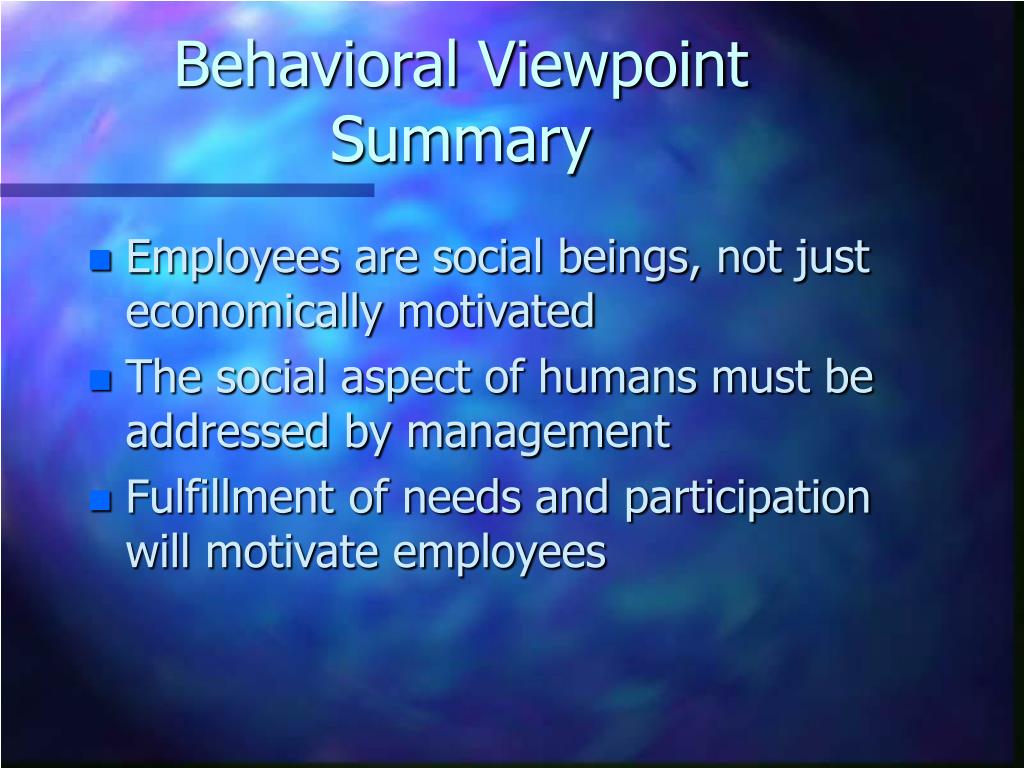 Behavioral Viewpoint Summary

- Employees are social beings, not just economically motivated
- The social aspect of humans must be addressed by management
- Fulfillment of needs and participation will motivate employees